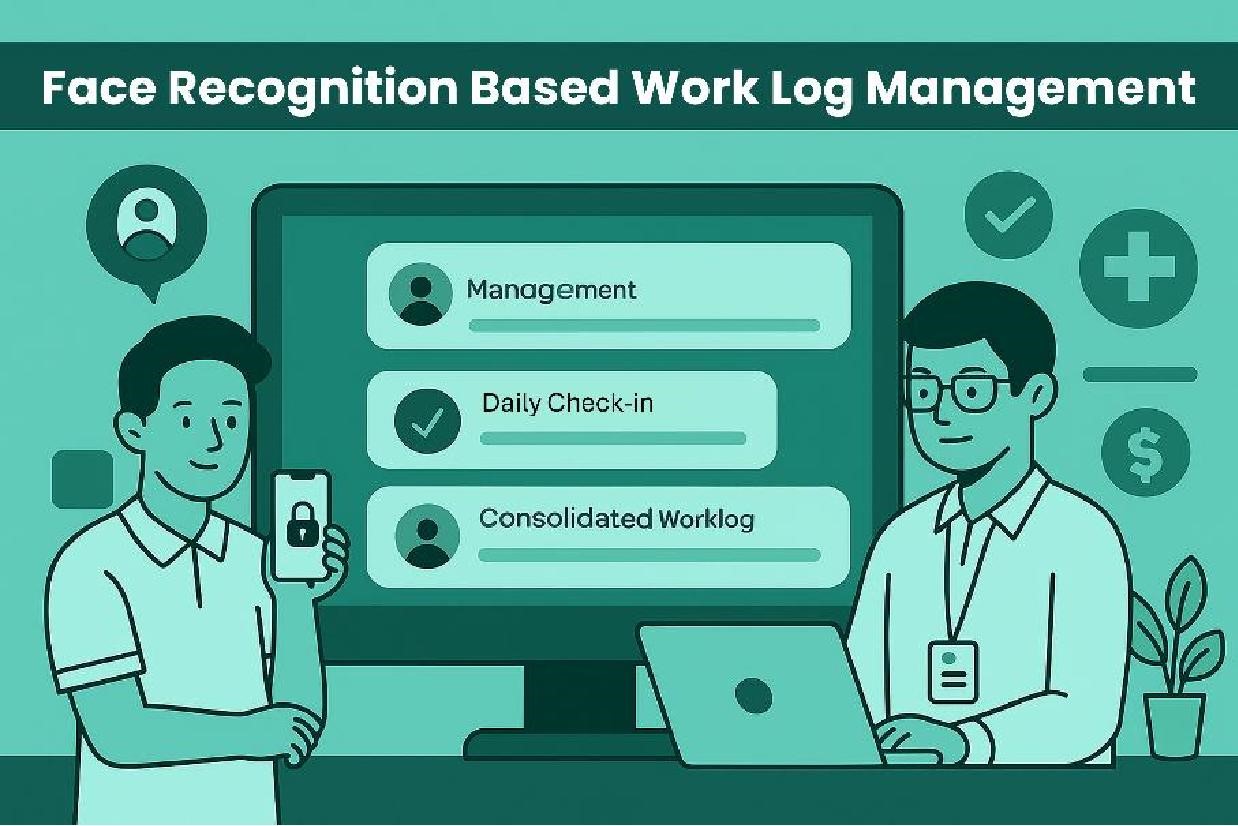 Face Recognition Based Work Log Management

Management

Daily Check-in

Consolidated Worklog

$